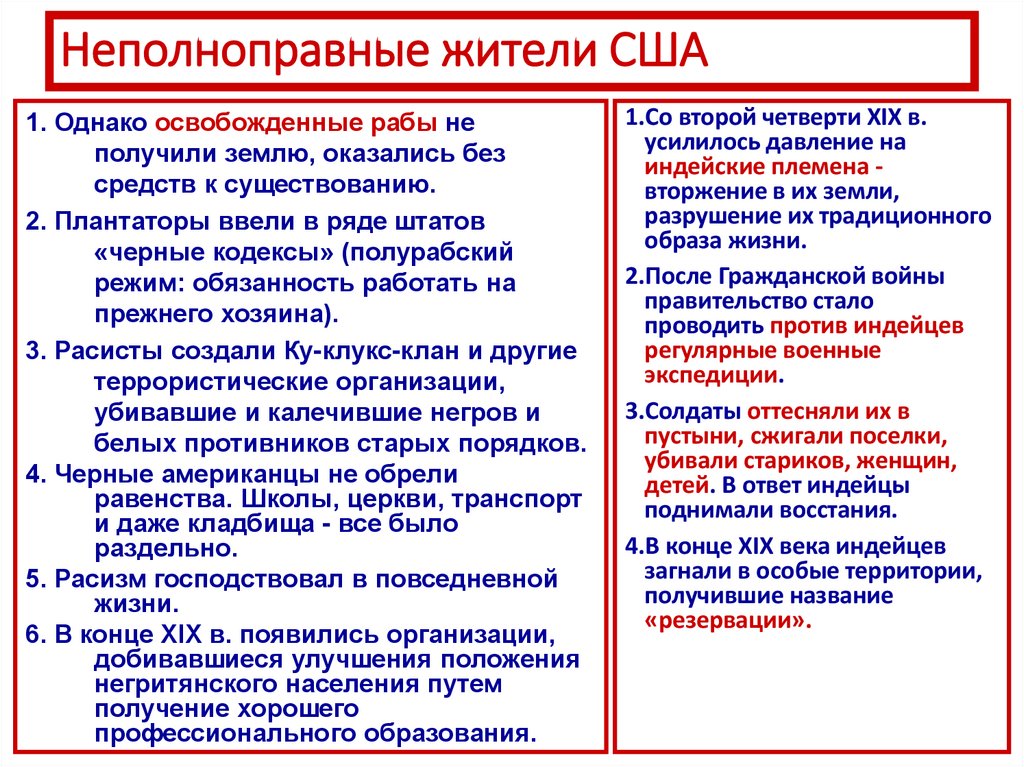 Неполноправные жители США

1. Однако освобожденные рабы не получили землю, оказались без средств к существованию.

2. Плантаторы ввели в ряде штатов «черные кодексы» (полурабский режим: обязанность работать на прежнего хозяина).

3. Расисты создали Ку-клукс-клан и другие террористические организации, убивавшие и калечившие негров и белых противников старых порядков.

4. Черные американцы не обрели равенства. Школы, церкви, транспорт и даже кладбища - все было раздельно.

5. Расизм господствовал в повседневной жизни.

6. В конце XIX в. появились организации, добивавшиеся улучшения положения негритянского населения путем получение хорошего профессионального образования.

1.Со второй четверти XIX в. усилилось давление на индейские племена - вторжение в их земли, разрушение их традиционного образа жизни.

2.После Гражданской войны правительство стало проводить против индейцев регулярные военные экспедиции.

3.Солдаты оттесняли их в пустыни, сжигали поселки, убивали стариков, женщин, детей. В ответ индейцы поднимали восстания.

4.В конце XIX века индейцев загнали в особые территории, получившие название «резервации».